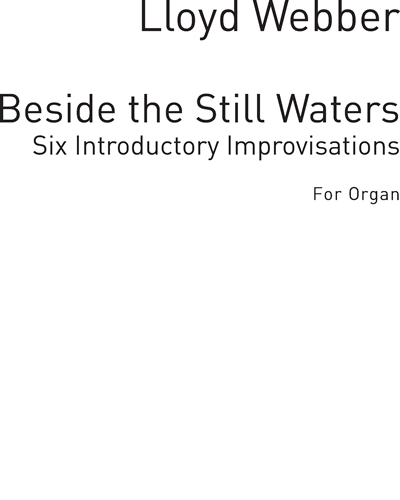 Lloyd Webber

Beside the Still Waters
Six Introductory Improvisations

For Organ